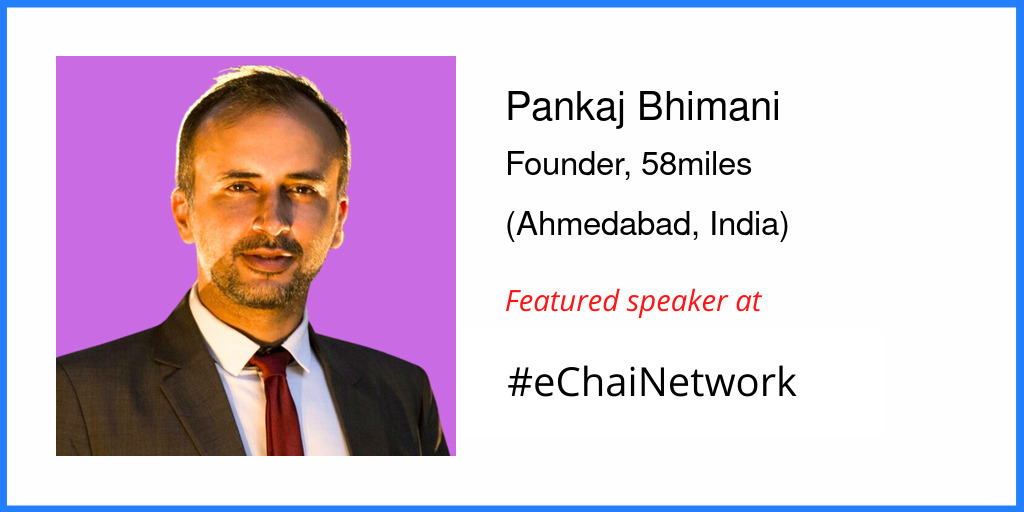 Pankaj Bhimani
Founder, 58miles
(Ahmedabad, India)

Featured speaker at

#eChaiNetwork